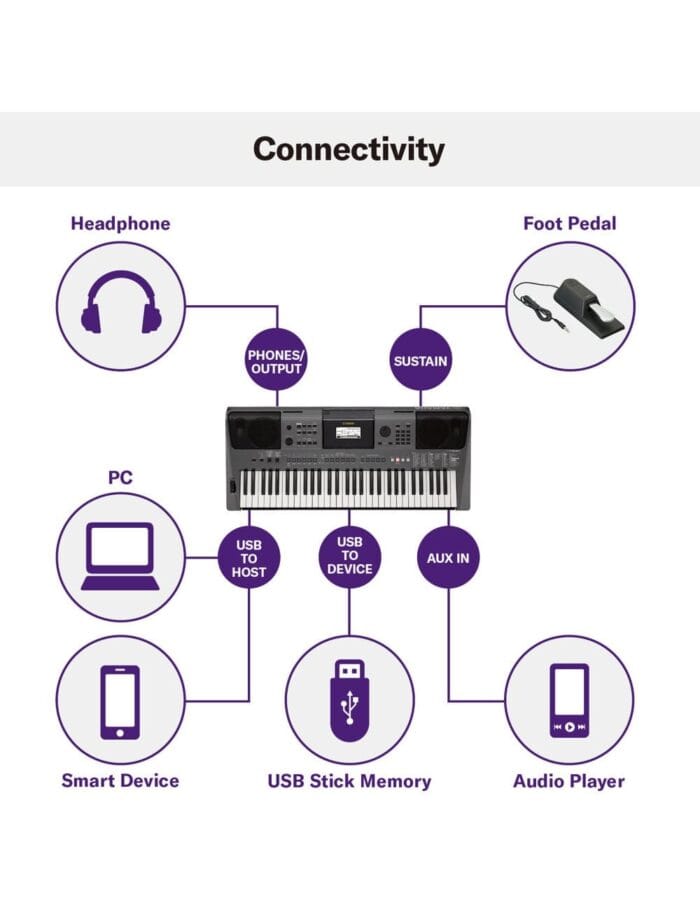 Connectivity

Headphone

Foot Pedal

PHONES/ OUTPUT

SUSTAIN

PC

USB TO HOST

USB TO DEVICE

AUX IN

Smart Device

USB Stick Memory

Audio Player